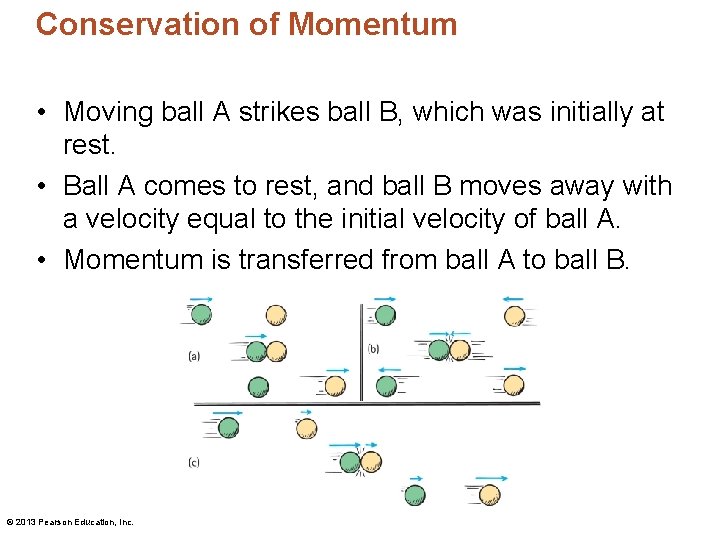 Conservation of Momentum

• Moving ball A strikes ball B, which was initially at rest.

• Ball A comes to rest, and ball B moves away with a velocity equal to the initial velocity of ball A.

• Momentum is transferred from ball A to ball B.

(a)

(b)

(c)

© 2013 Pearson Education, Inc.